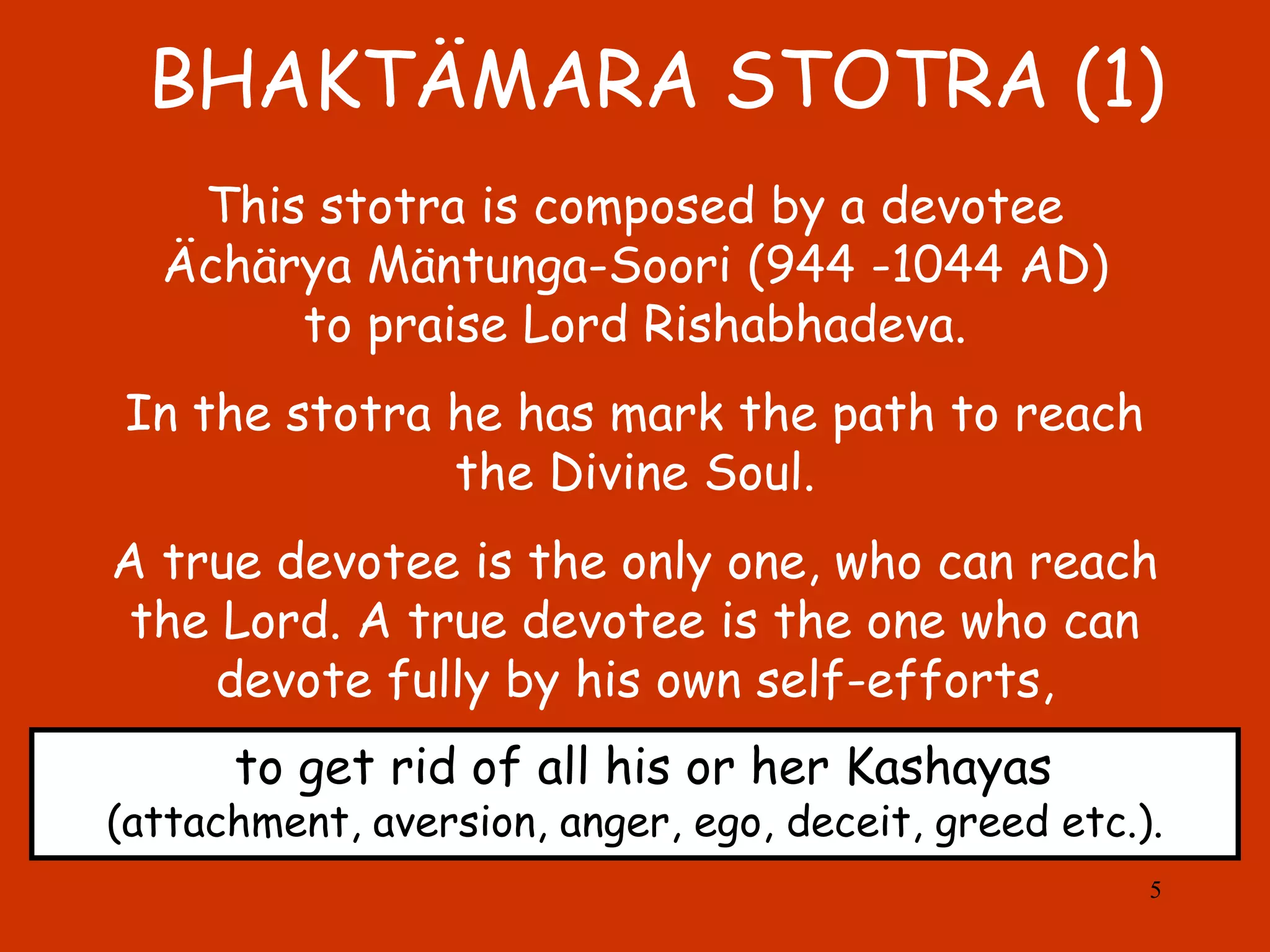 BHAKTÄMARA STOTRA (1)

This stotra is composed by a devotee Ächärya Mäntunga-Soori (944 -1044 AD) to praise Lord Rishabhadeva.

In the stotra he has mark the path to reach the Divine Soul.

A true devotee is the only one, who can reach the Lord. A true devotee is the one who can devote fully by his own self-efforts,

to get rid of all his or her Kashayas (attachment, aversion, anger, ego, deceit, greed etc.).

5